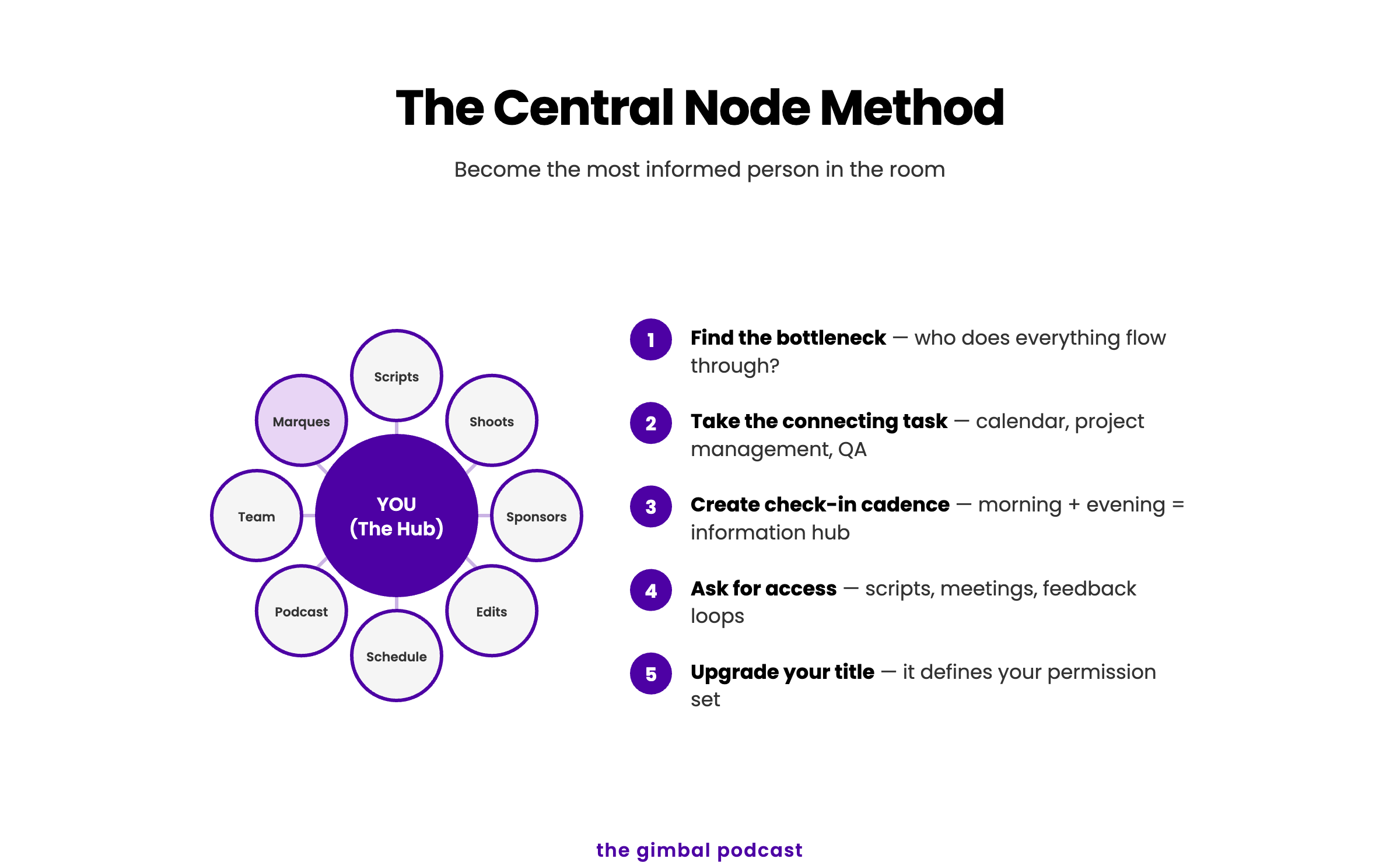 The Central Node Method

Become the most informed person in the room

Scripts

Marques

Shoots

Team

YOU (The Hub)

Sponsors

Podcast

Edits

Schedule

1 Find the bottleneck — who does everything flow through?

2 Take the connecting task — calendar, project management, QA

3 Create check-in cadence — morning + evening = information hub

4 Ask for access — scripts, meetings, feedback loops

5 Upgrade your title — it defines your permission set

the gimbal podcast